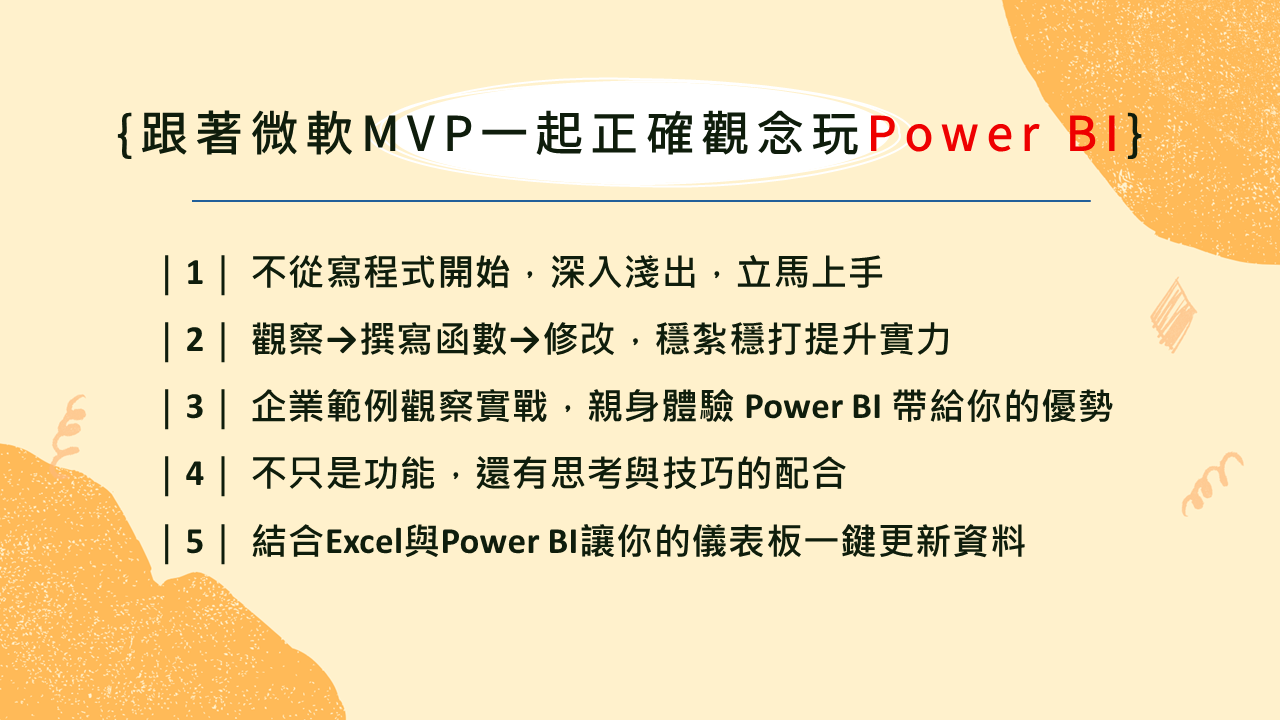 {跟著微軟MVP一起正確觀念玩Power BI}

| 1 | 不從寫程式開始，深入淺出，立馬上手

| 2 | 觀察→撰寫函數→修改，穩紮穩打提升實力

| 3 | 企業範例觀察實戰，親身體驗 Power BI 帶給你的優勢

| 4 | 不只是功能，還有思考與技巧的配合

| 5 | 結合Excel與Power BI讓你的儀表板一鍵更新資料